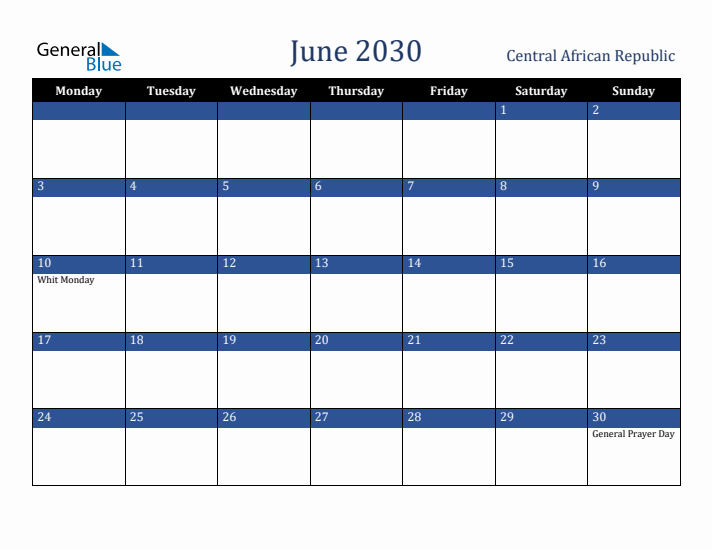 General Blue

June 2030

Central African Republic

| Monday | Tuesday | Wednesday | Thursday | Friday | Saturday | Sunday |
|---|---|---|---|---|---|---|
| | | | | | 1 | 2 |
| 3 | 4 | 5 | 6 | 7 | 8 | 9 |
| 10 Whit Monday | 11 | 12 | 13 | 14 | 15 | 16 |
| 17 | 18 | 19 | 20 | 21 | 22 | 23 |
| 24 | 25 | 26 | 27 | 28 | 29 | 30 General Prayer Day |